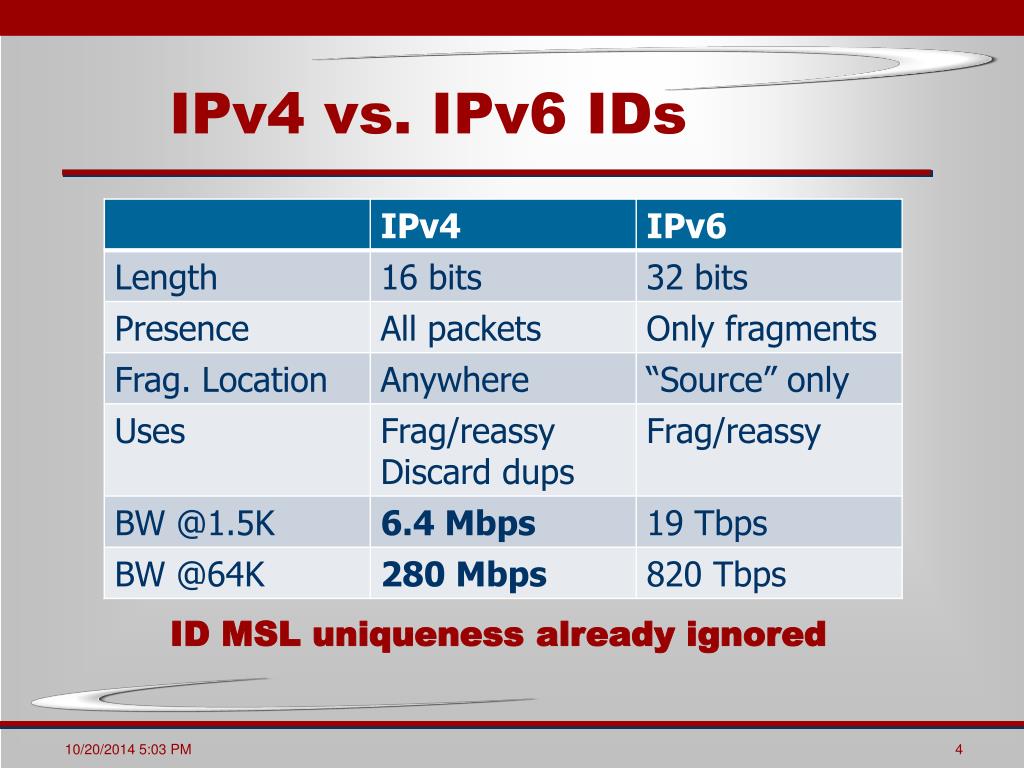 IPv4 vs. IPv6 IDs

| | IPv4 | IPv6 |
|---|---|---|
| Length | 16 bits | 32 bits |
| Presence | All packets | Only fragments |
| Frag. Location | Anywhere | “Source” only |
| Uses | Frag/reassy Discard dups | Frag/reassy |
| BW @1.5K | **6.4 Mbps** | 19 Tbps |
| BW @64K | **280 Mbps** | 820 Tbps |

ID MSL uniqueness already ignored

10/20/2014 5:03 PM

4